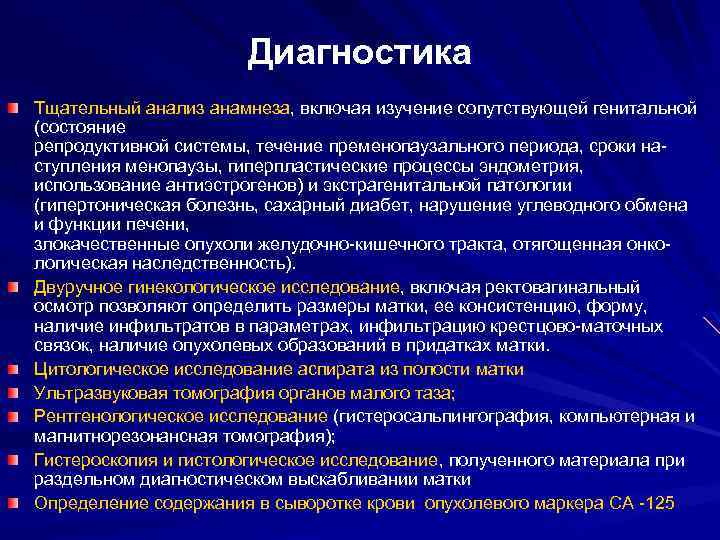 Диагностика

Тщательный анализ анамнеза, включая изучение сопутствующей генитальной (состояние
репродуктивной системы, течение пременопаузального периода, сроки наступления менопаузы, гиперпластические процессы эндометрия, использование антиэстрогенов) и экстрагенитальной патологии (гипертоническая болезнь, сахарный диабет, нарушение углеводного обмена и функции печени,
злокачественные опухоли желудочно-кишечного тракта, отягощенная онкологическая наследственность).

Двуручное гинекологическое исследование, включая ректовагинальный осмотр позволяют определить размеры матки, ее консистенцию, форму, наличие инфильтратов в параметрах, инфильтрацию крестцово-маточных связок, наличие опухолевых образований в придатках матки.

Цитологическое исследование аспирата из полости матки

Ультразвуковая томография органов малого таза;

Рентгенологическое исследование (гистеросальпингография, компьютерная и магнитнорезонансная томография);

Гистероскопия и гистологическое исследование, полученного материала при раздельном диагностическом выскабливании матки

Определение содержания в сыворотке крови опухолевого маркера СА -125